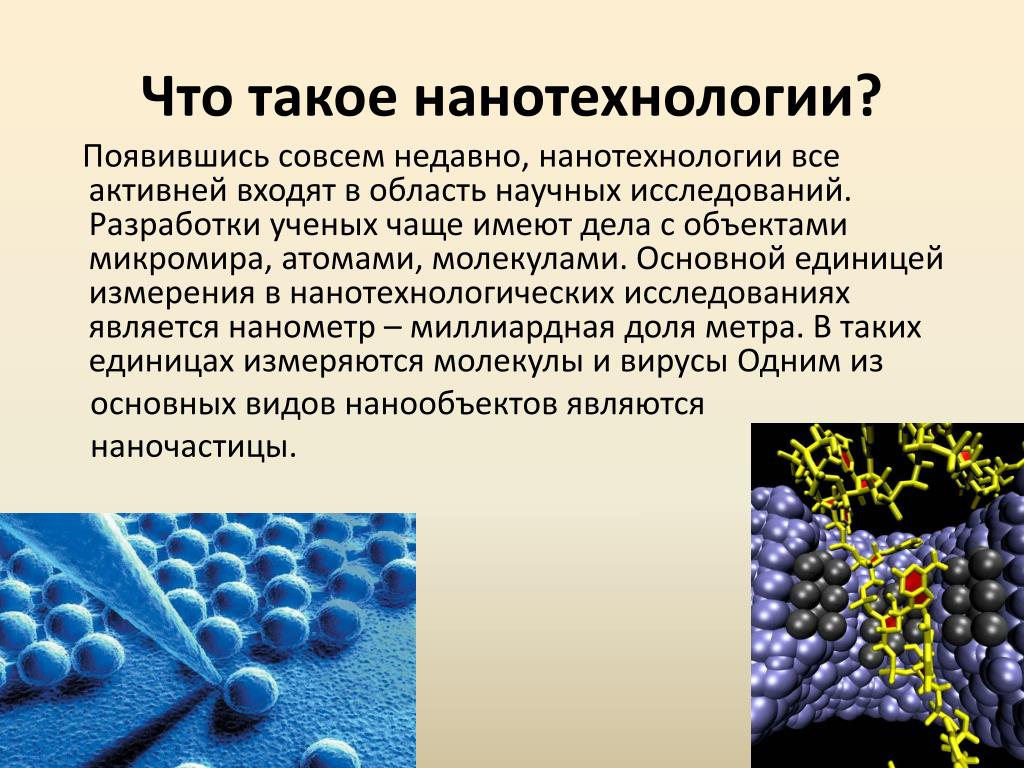 Что такое нанотехнологии?

Появившись совсем недавно, нанотехнологии все активней входят в область научных исследований. Разработки ученых чаще имеют дела с объектами микромира, атомами, молекулами. Основной единицей измерения в нанотехнологических исследованиях является нанометр – миллиардная доля метра. В таких единицах измеряются молекулы и вирусы Одним из основных видов нанообъектов являются наночастицы.